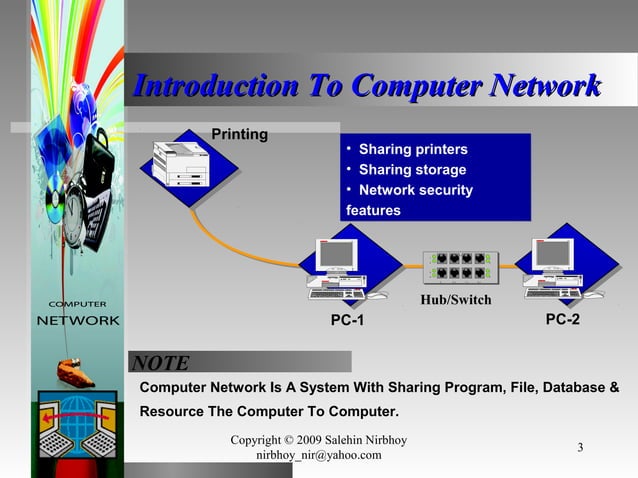 COMPUTER
NETWORK

Introduction To Computer Network

Printing

• Sharing printers
• Sharing storage
• Network security features

Hub/Switch

PC-1

PC-2

NOTE

Computer Network Is A System With Sharing Program, File, Database & Resource The Computer To Computer.

Copyright © 2009 Salehin Nirbhoy
nirbhoy_nir@yahoo.com

3